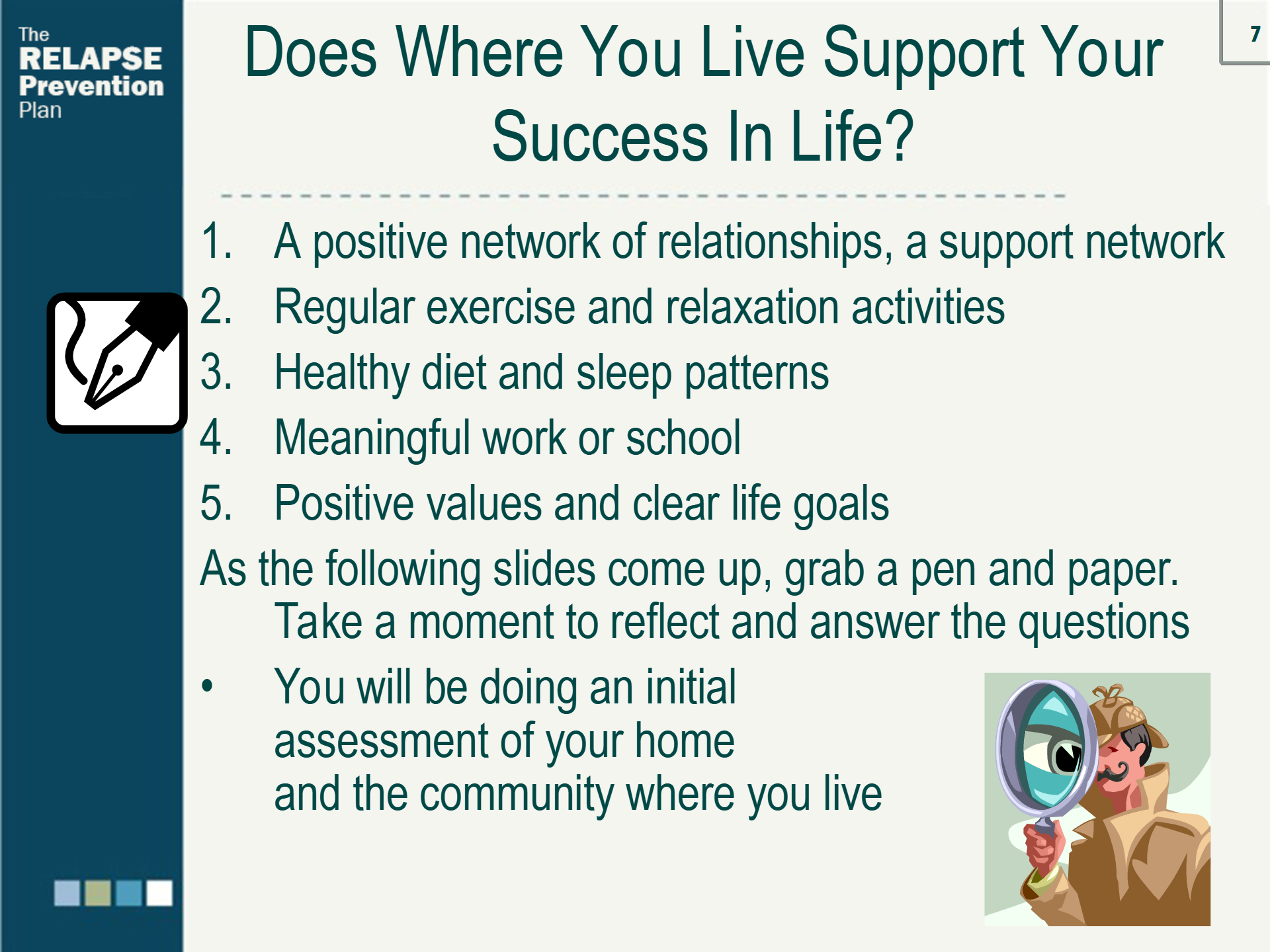 The RELAPSE Prevention Plan

7

Does Where You Live Support Your Success In Life?

1. A positive network of relationships, a support network
2. Regular exercise and relaxation activities
3. Healthy diet and sleep patterns
4. Meaningful work or school
5. Positive values and clear life goals

As the following slides come up, grab a pen and paper. Take a moment to reflect and answer the questions

• You will be doing an initial assessment of your home and the community where you live